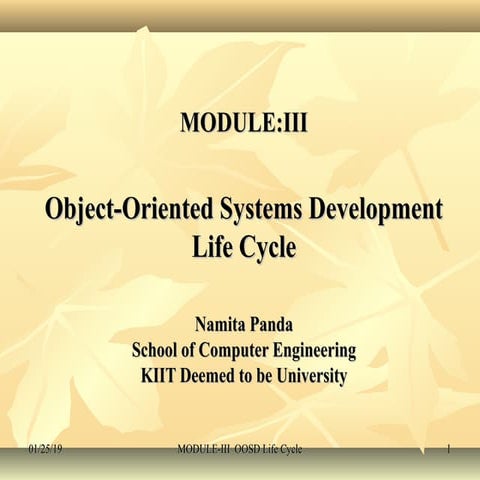 MODULE:III

Object-Oriented Systems Development Life Cycle

Namita Panda
School of Computer Engineering
KIIT Deemed to be University

01/25/19 MODULE-III OOSD Life Cycle 1